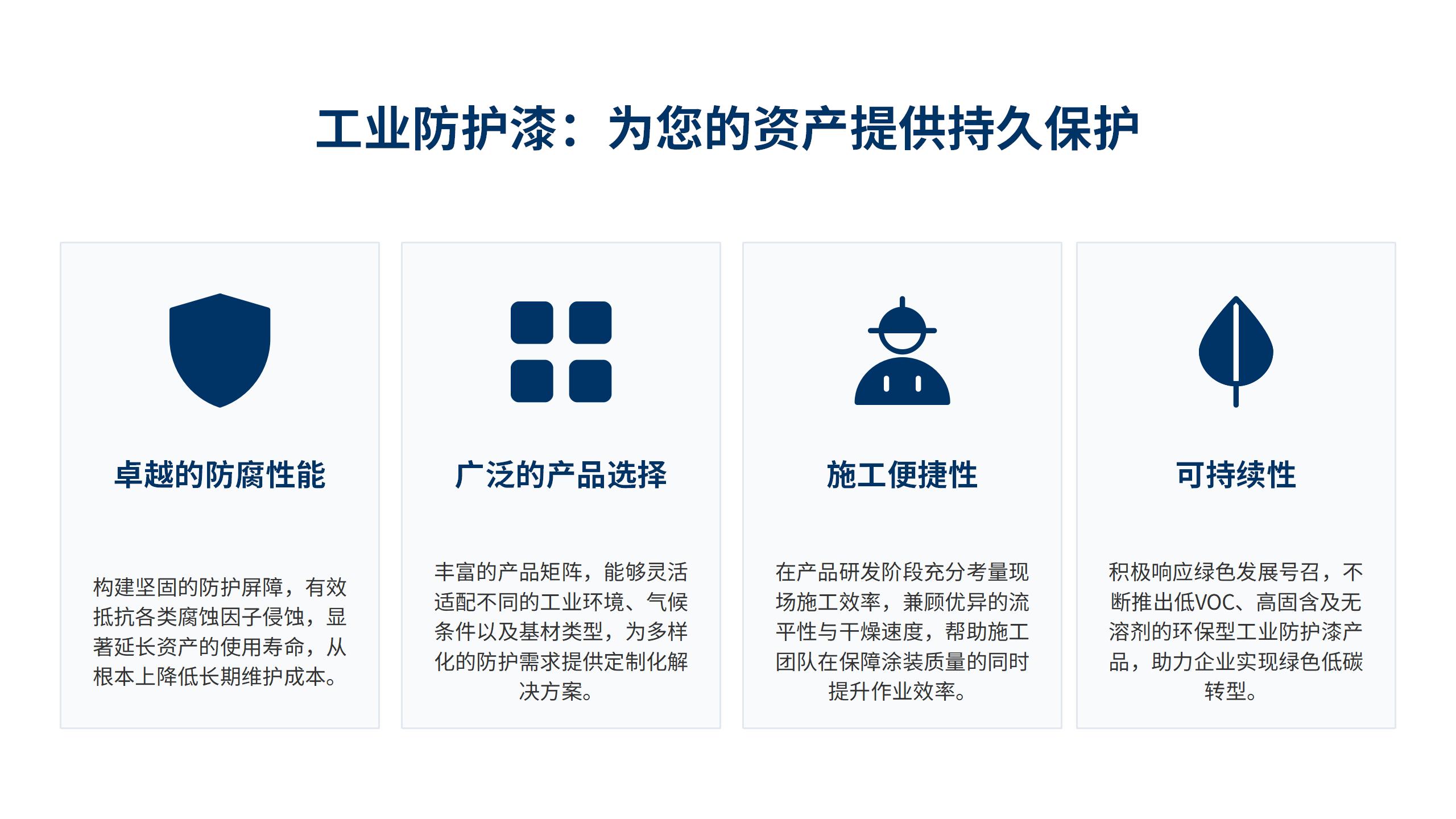 工业防护漆：为您的资产提供持久保护

卓越的防腐性能

构建坚固的防护屏障，有效抵抗各类腐蚀因子侵蚀，显著延长资产的使用寿命，从根本上降低长期维护成本。

广泛的产品选择

丰富的产品矩阵，能够灵活适配不同的工业环境、气候条件以及基材类型，为多样化的防护需求提供定制化解决方案。

施工便捷性

在产品研发阶段充分考量现场施工效率，兼顾优异的流平性与干燥速度，帮助施工团队在保障涂装质量的同时提升作业效率。

可持续性

积极响应绿色发展号召，不断推出低VOC、高固含及无溶剂的环保型工业防护漆产品，助力企业实现绿色低碳转型。